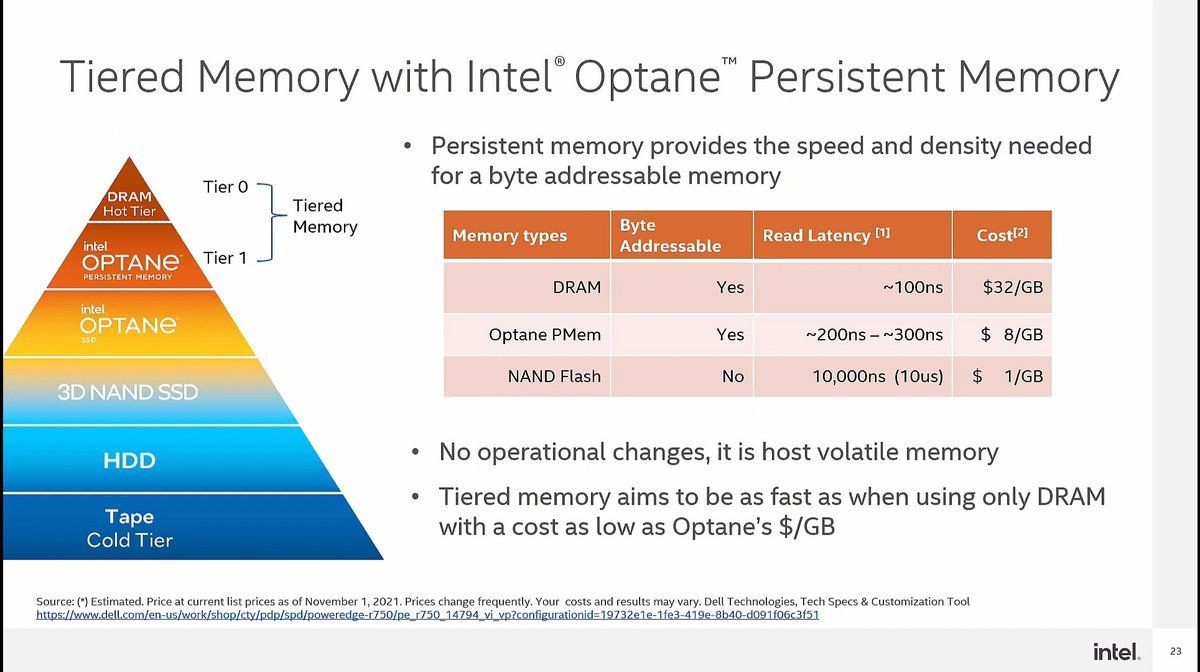 Tiered Memory with Intel® Optane™ Persistent Memory

DRAM
Hot Tier

intel
OPTANE
PERSISTENT MEMORY

intel
OPTANE
SSD

3D NAND SSD

HDD

Tape
Cold Tier

Tier 0

Tier 1

Tiered Memory

• Persistent memory provides the speed and density needed for a byte addressable memory

| Memory types | Byte Addressable | Read Latency [1] | Cost[2] |
|---|---|---|---|
| DRAM | Yes | ~100ns | \$32/GB |
| Optane PMem | Yes | ~200ns – ~300ns | \$ 8/GB |
| NAND Flash | No | 10,000ns (10us) | \$ 1/GB |

• No operational changes, it is host volatile memory

• Tiered memory aims to be as fast as when using only DRAM with a cost as low as Optane's \$/GB

Source: (*) Estimated. Price at current list prices as of November 1, 2021. Prices change frequently. Your costs and results may vary. Dell Technologies, Tech Specs & Customization Tool https://www.dell.com/en-us/work/shop/cty/pdp/spd/poweredge-r750/pe_r750_14794_vi_vp?configurationid=19732e1e-1fe3-419e-8b40-d091f06c3f51

intel.

23